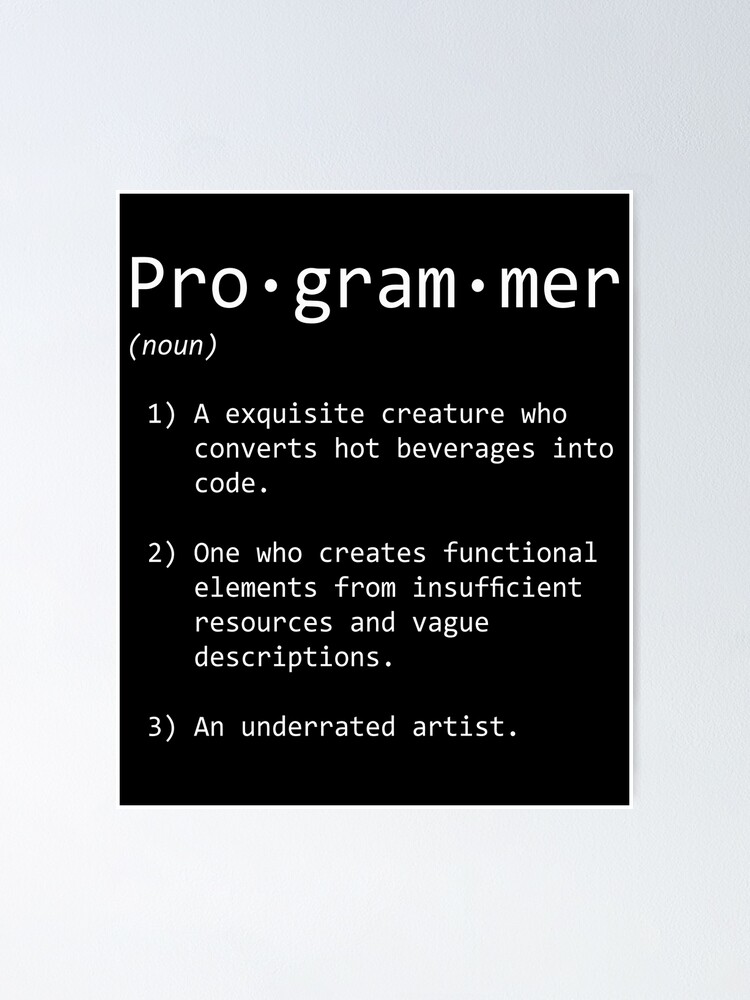 Pro·gram·mer
(noun)

1) A exquisite creature who converts hot beverages into code.

2) One who creates functional elements from insufficient resources and vague descriptions.

3) An underrated artist.